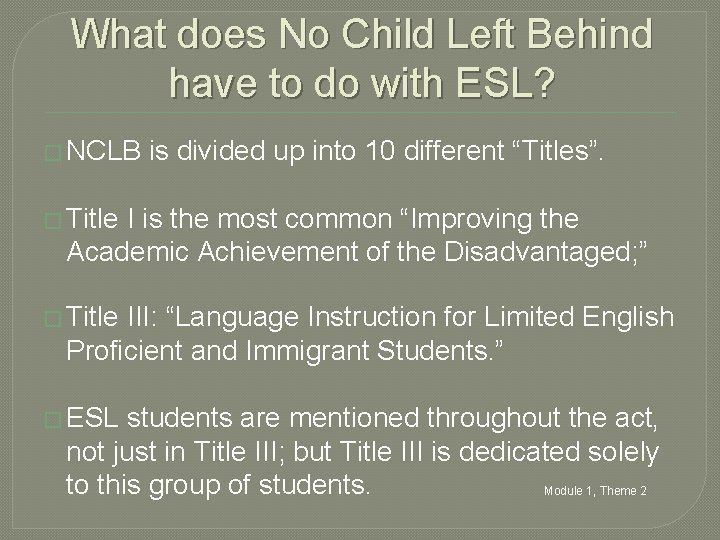 What does No Child Left Behind have to do with ESL?

NCLB is divided up into 10 different “Titles”.

Title I is the most common “Improving the Academic Achievement of the Disadvantaged;”

Title III: “Language Instruction for Limited English Proficient and Immigrant Students.”

ESL students are mentioned throughout the act, not just in Title III; but Title III is dedicated solely to this group of students.

Module 1, Theme 2